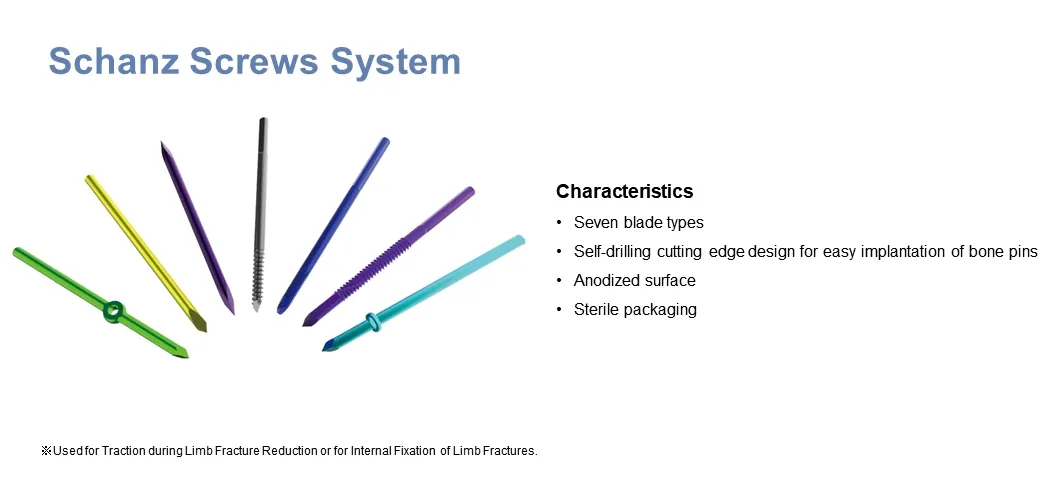 Schanz Screws System

Characteristics
• Seven blade types
• Self-drilling cutting edge design for easy implantation of bone pins
• Anodized surface
• Sterile packaging

※Used for Traction during Limb Fracture Reduction or for Internal Fixation of Limb Fractures.